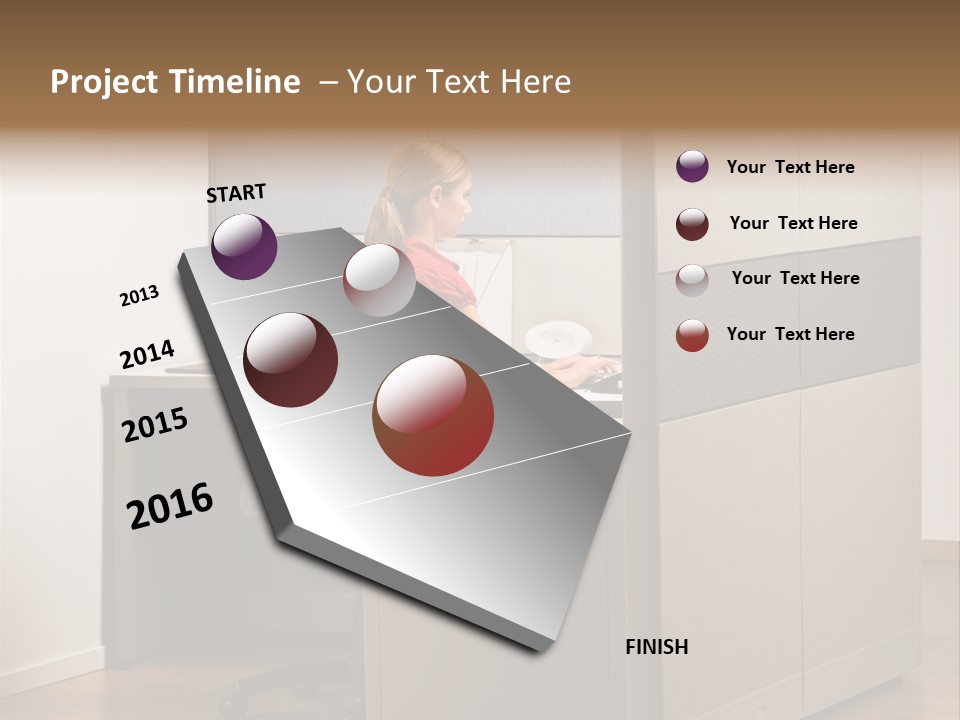 Project Timeline – Your Text Here

START

2013

2014

2015

2016

FINISH

Your Text Here

Your Text Here

Your Text Here

Your Text Here